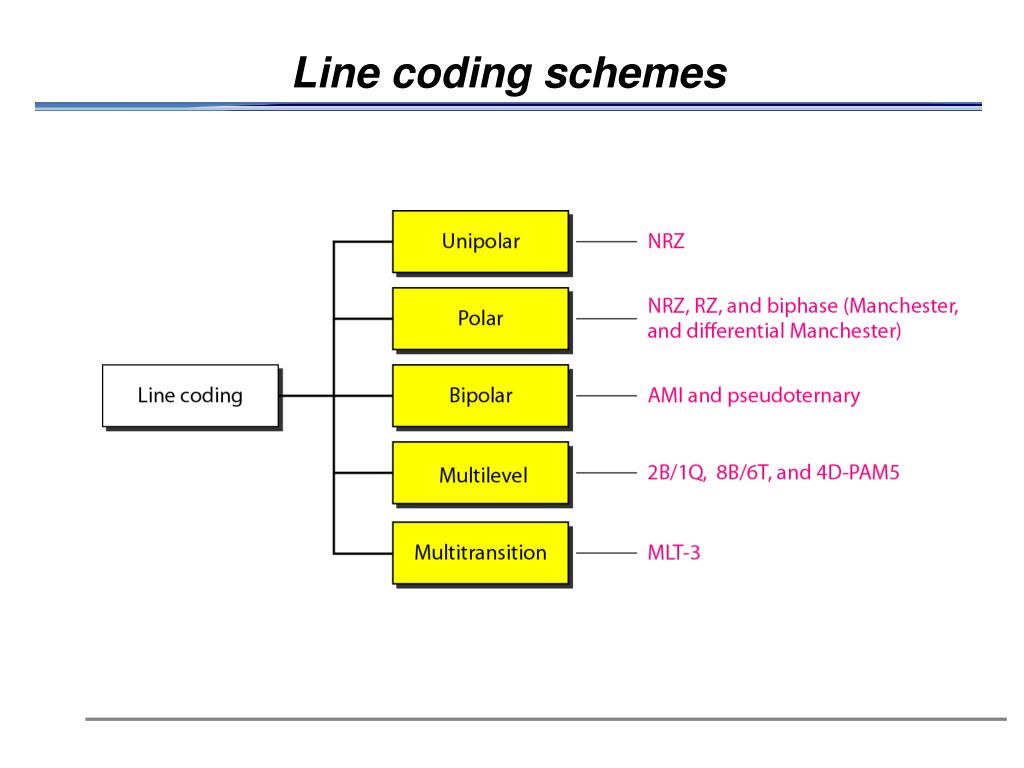 Line coding schemes

Line coding

Unipolar
NRZ

Polar
NRZ, RZ, and biphase (Manchester, and differential Manchester)

Bipolar
AMI and pseudoternary

Multilevel
2B/1Q, 8B/6T, and 4D-PAM5

Multitransition
MLT-3